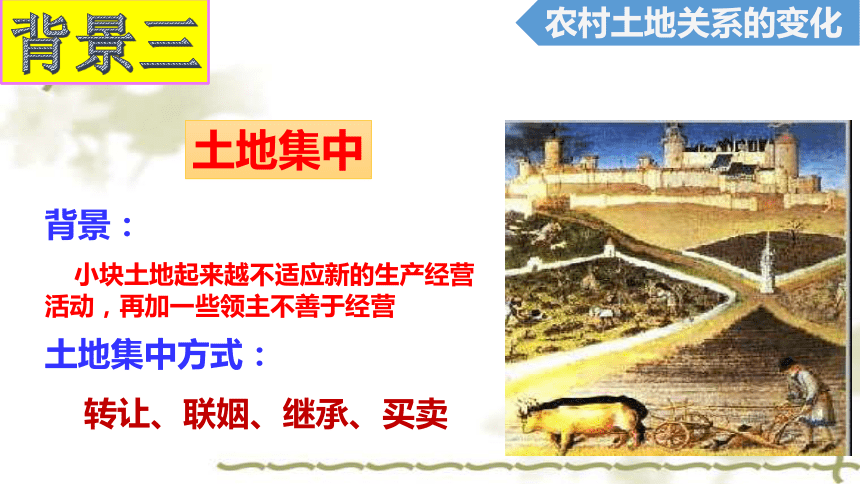 背景三

农村土地关系的变化

土地集中

背景：

小块土地起来越不适应新的生产经营活动，再加一些领主不善于经营

土地集中方式：

转让、联姻、继承、买卖